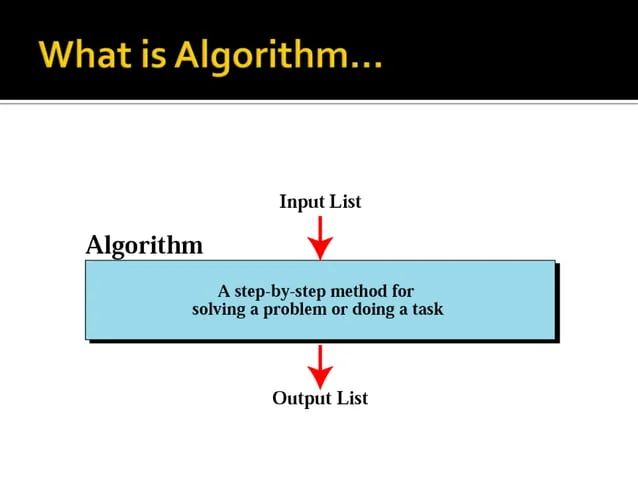 What is Algorithm…

Input List

Algorithm

A step-by-step method for solving a problem or doing a task

Output List